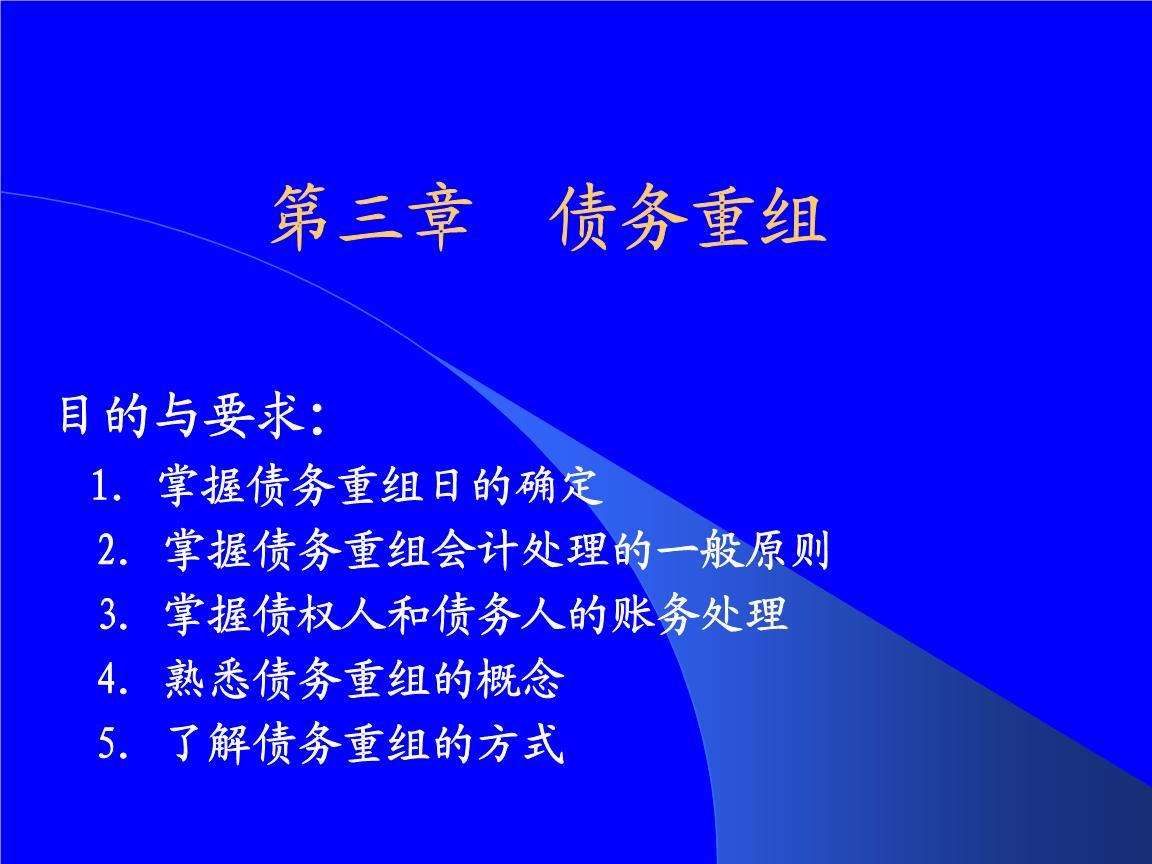 第三章　债务重组

目的与要求：

1. 掌握债务重组日的确定

2. 掌握债务重组会计处理的一般原则

3. 掌握债权人和债务人的账务处理

4. 熟悉债务重组的概念

5. 了解债务重组的方式